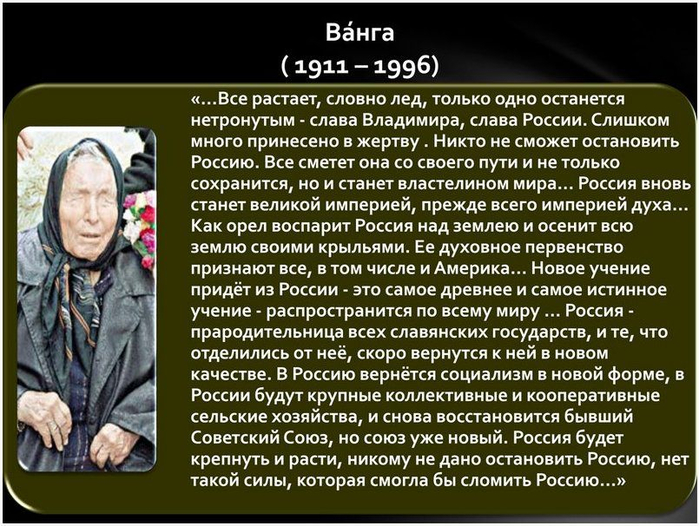 Ва́нга
( 1911 – 1996)

«…Все растает, словно лед, только одно останется нетронутым - слава Владимира, слава России. Слишком много принесено в жертву . Никто не сможет остановить Россию. Все сметет она со своего пути и не только сохранится, но и станет властелином мира… Россия вновь станет великой империей, прежде всего империей духа… Как орел воспарит Россия над землею и осенит всю землю своими крыльями. Ее духовное первенство признают все, в том числе и Америка… Новое учение придёт из России - это самое древнее и самое истинное учение - распространится по всему миру … Россия - прародительница всех славянских государств, и те, что отделились от неё, скоро вернутся к ней в новом качестве. В Россию вернётся социализм в новой форме, в России будут крупные коллективные и кооперативные сельские хозяйства, и снова восстановится бывший Советский Союз, но союз уже новый. Россия будет крепнуть и расти, никому не дано остановить Россию, нет такой силы, которая смогла бы сломить Россию…»